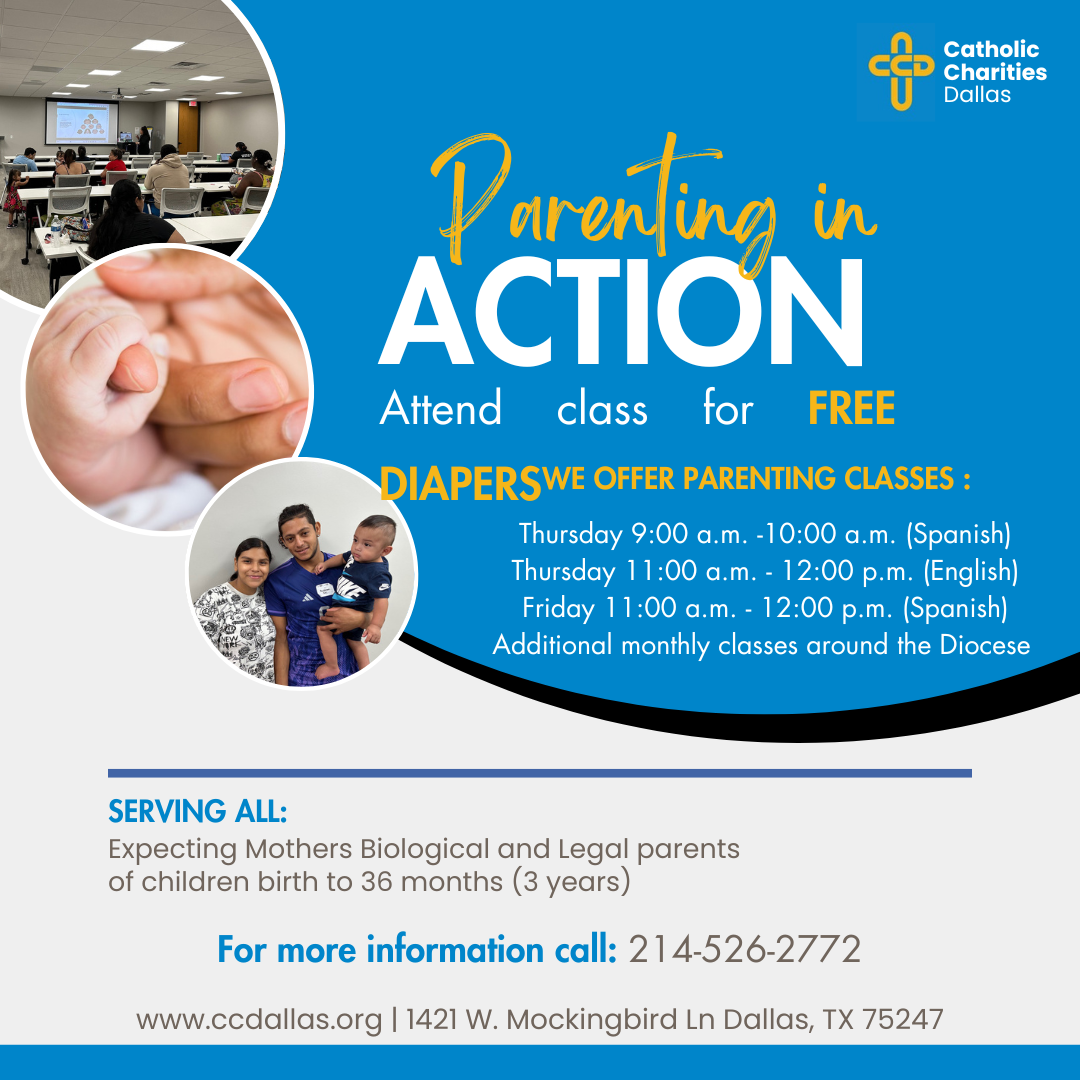 Catholic Charities Dallas

Parenting in ACTION

Attend class for FREE

DIAPERS WE OFFER PARENTING CLASSES :

Thursday 9:00 a.m. -10:00 a.m. (Spanish)
Thursday 11:00 a.m. - 12:00 p.m. (English)
Friday 11:00 a.m. - 12:00 p.m. (Spanish)
Additional monthly classes around the Diocese

SERVING ALL:
Expecting Mothers Biological and Legal parents of children birth to 36 months (3 years)

For more information call: 214-526-2772

www.ccdallas.org | 1421 W. Mockingbird Ln Dallas, TX 75247